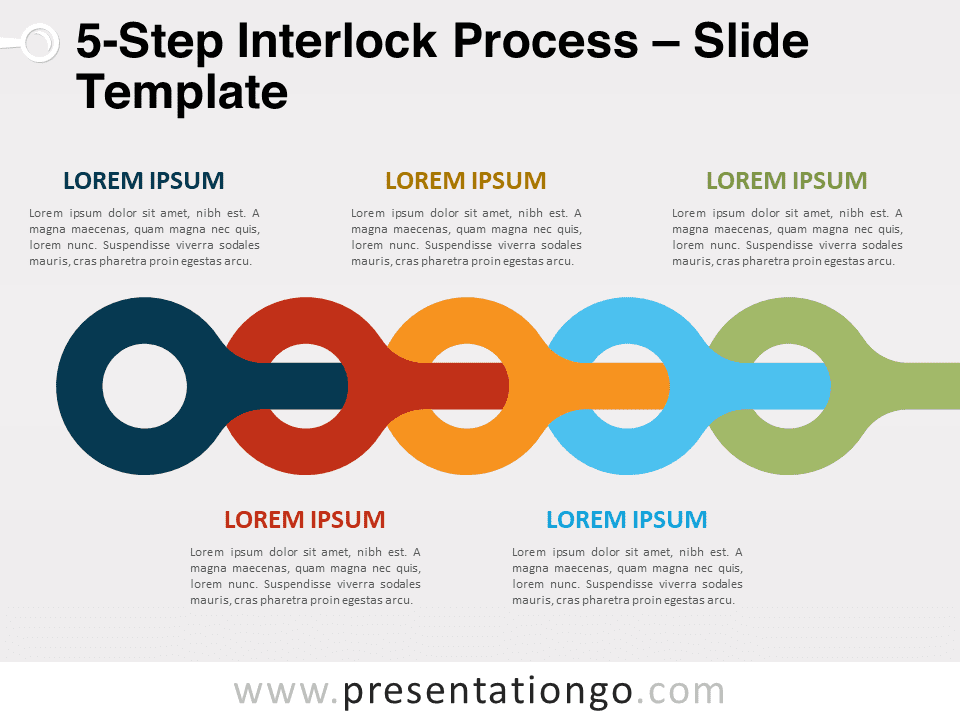 5-Step Interlock Process – Slide Template

LOREM IPSUM

Lorem ipsum dolor sit amet, nibh est. A magna maecenas, quam magna nec quis, lorem nunc. Suspendisse viverra sodales mauris, cras pharetra proin egestas arcu.

LOREM IPSUM

Lorem ipsum dolor sit amet, nibh est. A magna maecenas, quam magna nec quis, lorem nunc. Suspendisse viverra sodales mauris, cras pharetra proin egestas arcu.

LOREM IPSUM

Lorem ipsum dolor sit amet, nibh est. A magna maecenas, quam magna nec quis, lorem nunc. Suspendisse viverra sodales mauris, cras pharetra proin egestas arcu.

LOREM IPSUM

Lorem ipsum dolor sit amet, nibh est. A magna maecenas, quam magna nec quis, lorem nunc. Suspendisse viverra sodales mauris, cras pharetra proin egestas arcu.

LOREM IPSUM

Lorem ipsum dolor sit amet, nibh est. A magna maecenas, quam magna nec quis, lorem nunc. Suspendisse viverra sodales mauris, cras pharetra proin egestas arcu.

www.presentationgo.com